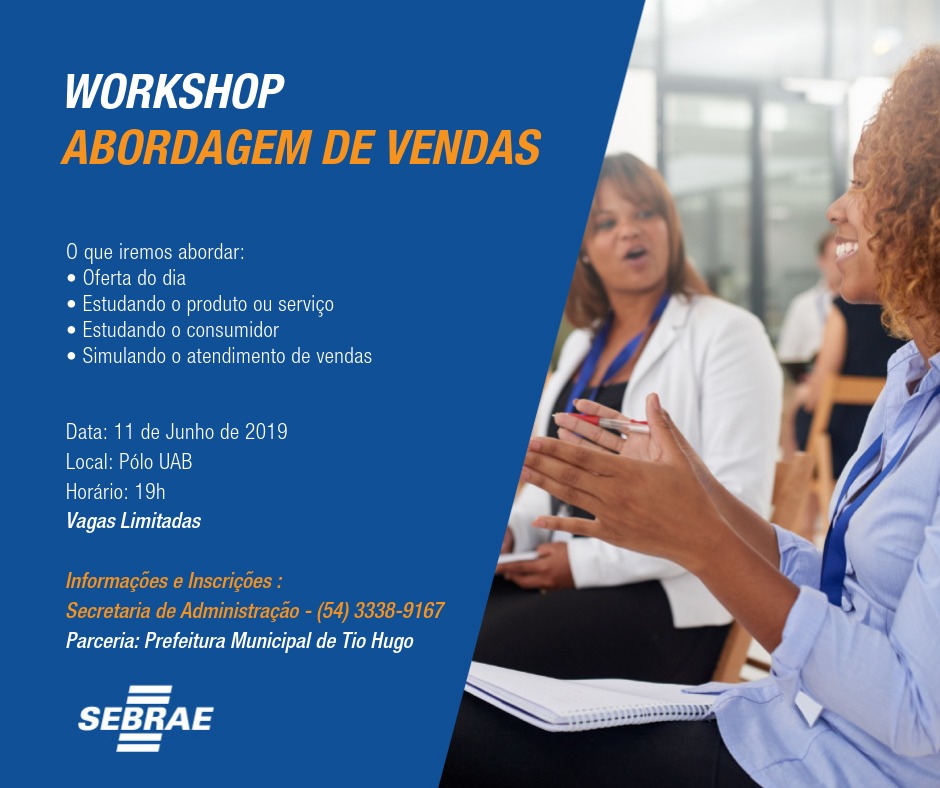 WORKSHOP
ABORDAGEM DE VENDAS

O que iremos abordar:
• Oferta do dia
• Estudando o produto ou serviço
• Estudando o consumidor
• Simulando o atendimento de vendas

Data: 11 de Junho de 2019
Local: Pólo UAB
Horário: 19h
Vagas Limitadas

Informações e Inscrições :
Secretaria de Administração - (54) 3338-9167
Parceria: Prefeitura Municipal de Tio Hugo

SEBRAE